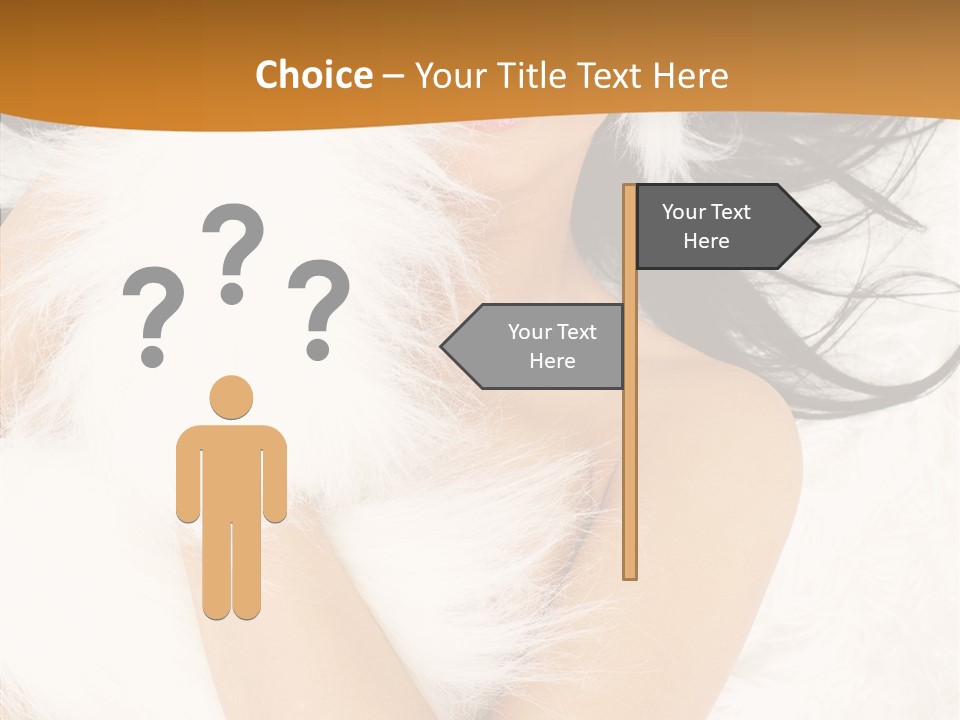 Choice – Your Title Text Here

? ? ?

Your Text Here

Your Text Here